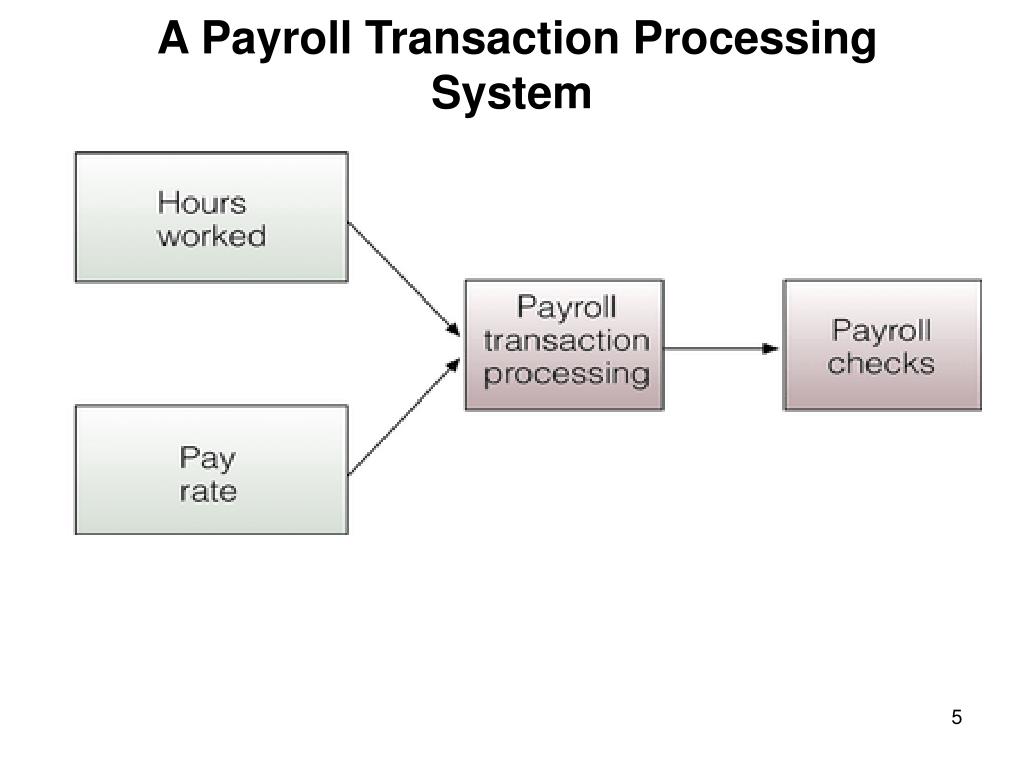 A Payroll Transaction Processing System

Hours worked

Pay rate

Payroll transaction processing

Payroll checks

5